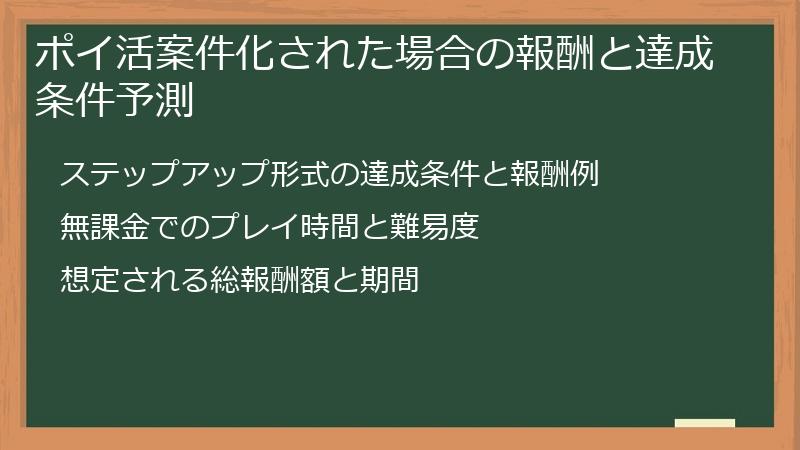 ポイ活案件化された場合の報酬と達成条件予測

ステップアップ形式の達成条件と報酬例

無課金でのプレイ時間と難易度

想定される総報酬額と期間